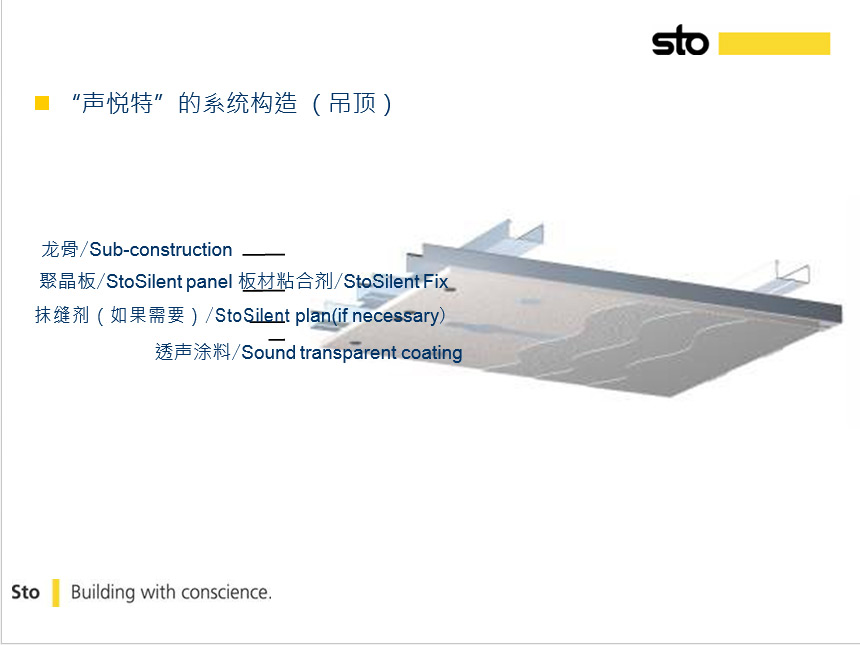 sto

“声悦特”的系统构造（吊顶）

龙骨/Sub-construction

聚晶板/StoSilent panel 板材粘合剂/StoSilent Fix

抹缝剂（如果需要）/StoSilent plan(if necessary)

透声涂料/Sound transparent coating

Sto Building with conscience.